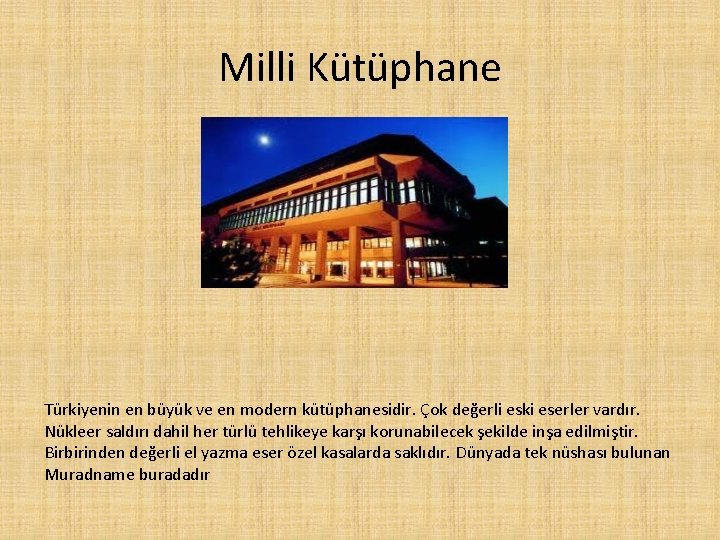 Milli Kütüphane

Türkiyenin en büyük ve en modern kütüphanesidir. Çok değerli eski eserler vardır. Nükleer saldırı dahil her türlü tehlikeye karşı korunabilecek şekilde inşa edilmiştir. Birbirinden değerli el yazma eser özel kasalarda saklıdır. Dünyada tek nüshası bulunan Muradname buradadır